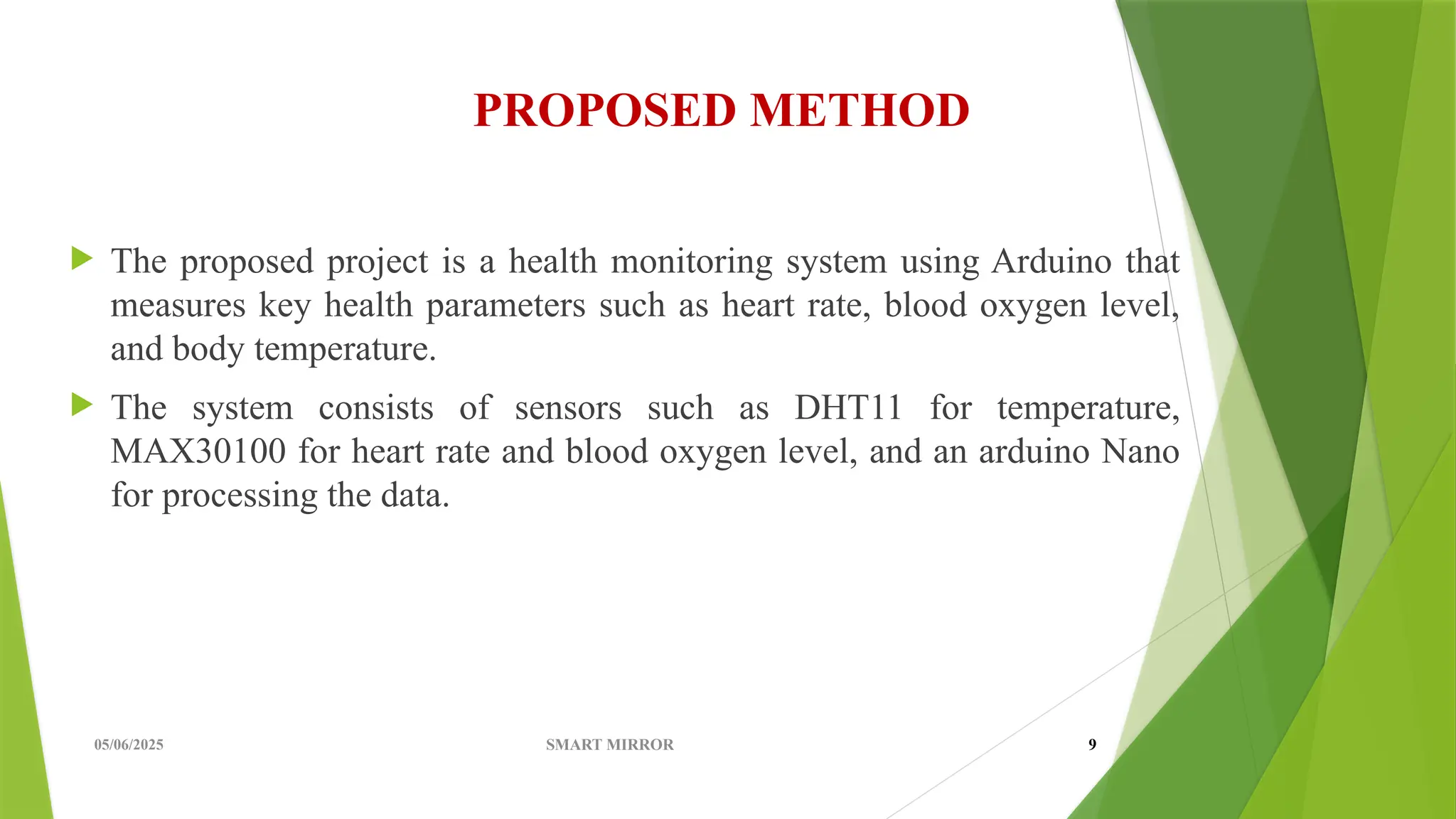 PROPOSED METHOD

The proposed project is a health monitoring system using Arduino that measures key health parameters such as heart rate, blood oxygen level, and body temperature.

The system consists of sensors such as DHT11 for temperature, MAX30100 for heart rate and blood oxygen level, and an arduino Nano for processing the data.

05/06/2025

SMART MIRROR

9